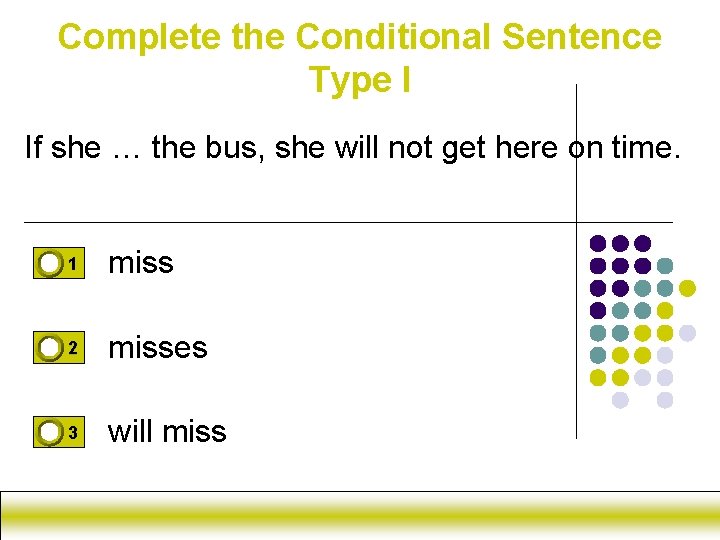 Complete the Conditional Sentence Type I

If she … the bus, she will not get here on time.

1 miss

2 misses

3 will miss